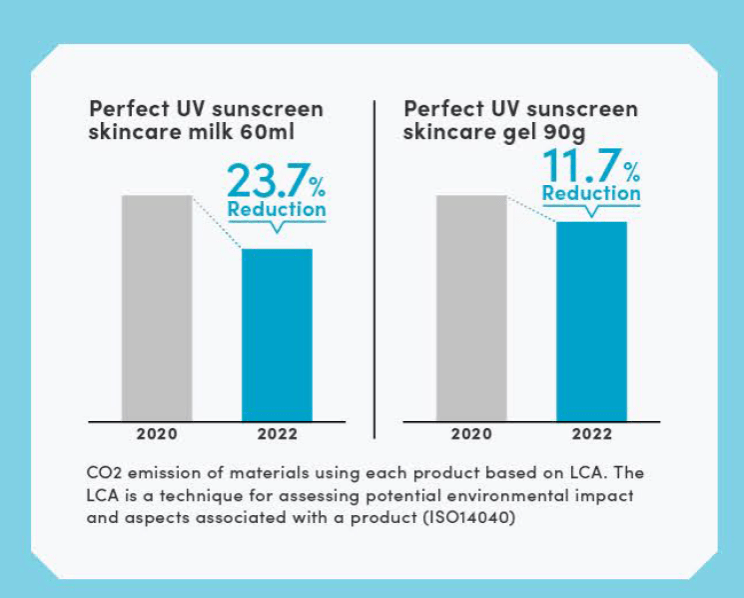 Perfect UV sunscreen skincare milk 60ml

23.7%
Reduction

2020
2022

Perfect UV sunscreen skincare gel 90g

11.7%
Reduction

2020
2022

CO2 emission of materials using each product based on LCA. The LCA is a technique for assessing potential environmental impact and aspects associated with a product (ISO14040)